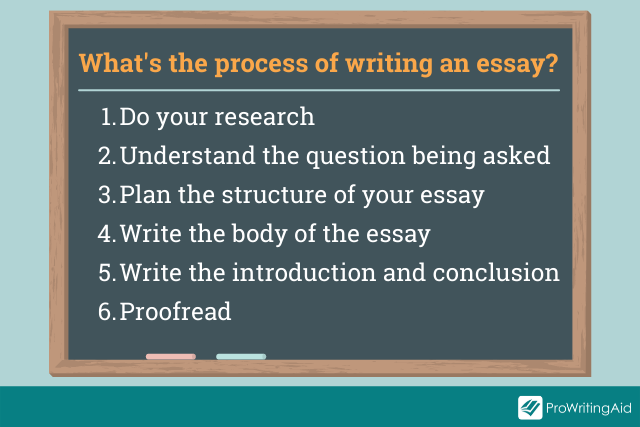 What's the process of writing an essay?

1. Do your research
2. Understand the question being asked
3. Plan the structure of your essay
4. Write the body of the essay
5. Write the introduction and conclusion
6. Proofread

ProWritingAid